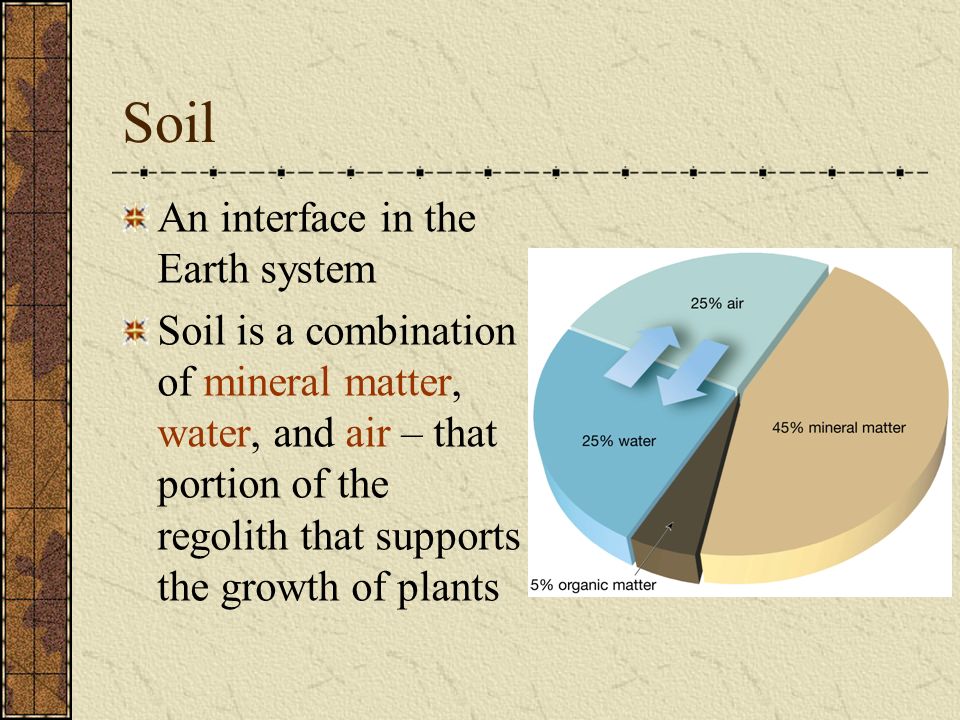 Soil

An interface in the Earth system

Soil is a combination of mineral matter, water, and air – that portion of the regolith that supports the growth of plants

25% air

25% water

45% mineral matter

5% organic matter